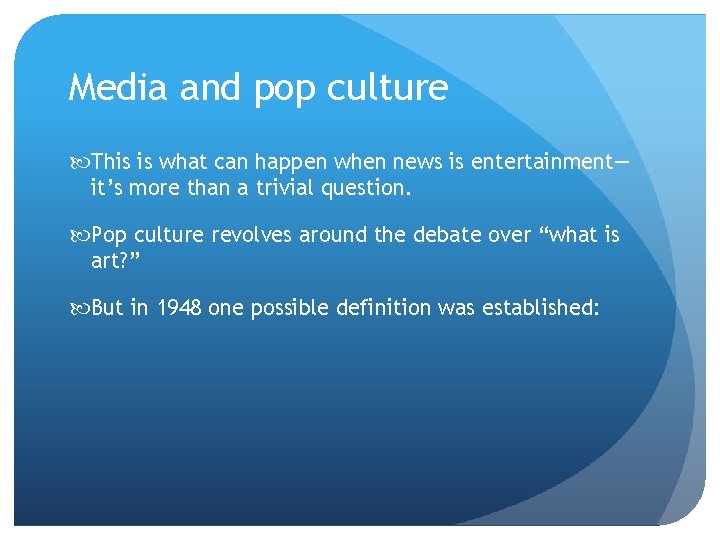 Media and pop culture

This is what can happen when news is entertainment—it’s more than a trivial question.

Pop culture revolves around the debate over “what is art?”

But in 1948 one possible definition was established: